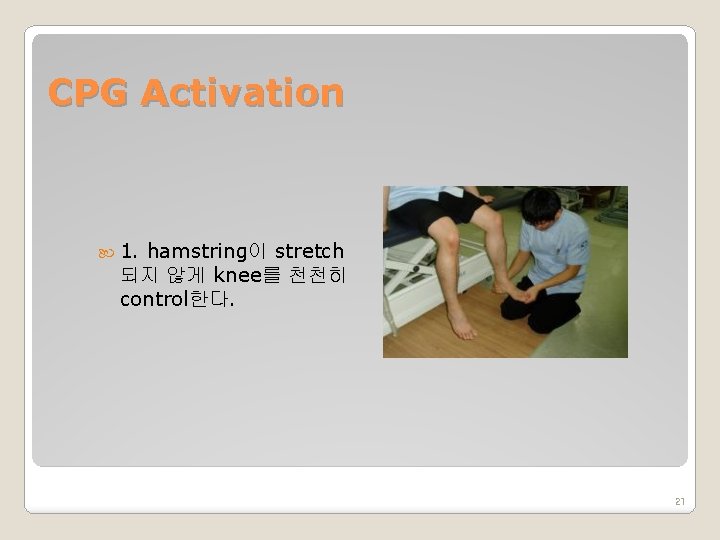 CPG Activation

1. hamstring이 stretch 되지 않게 knee를 천천히 control한다.

21